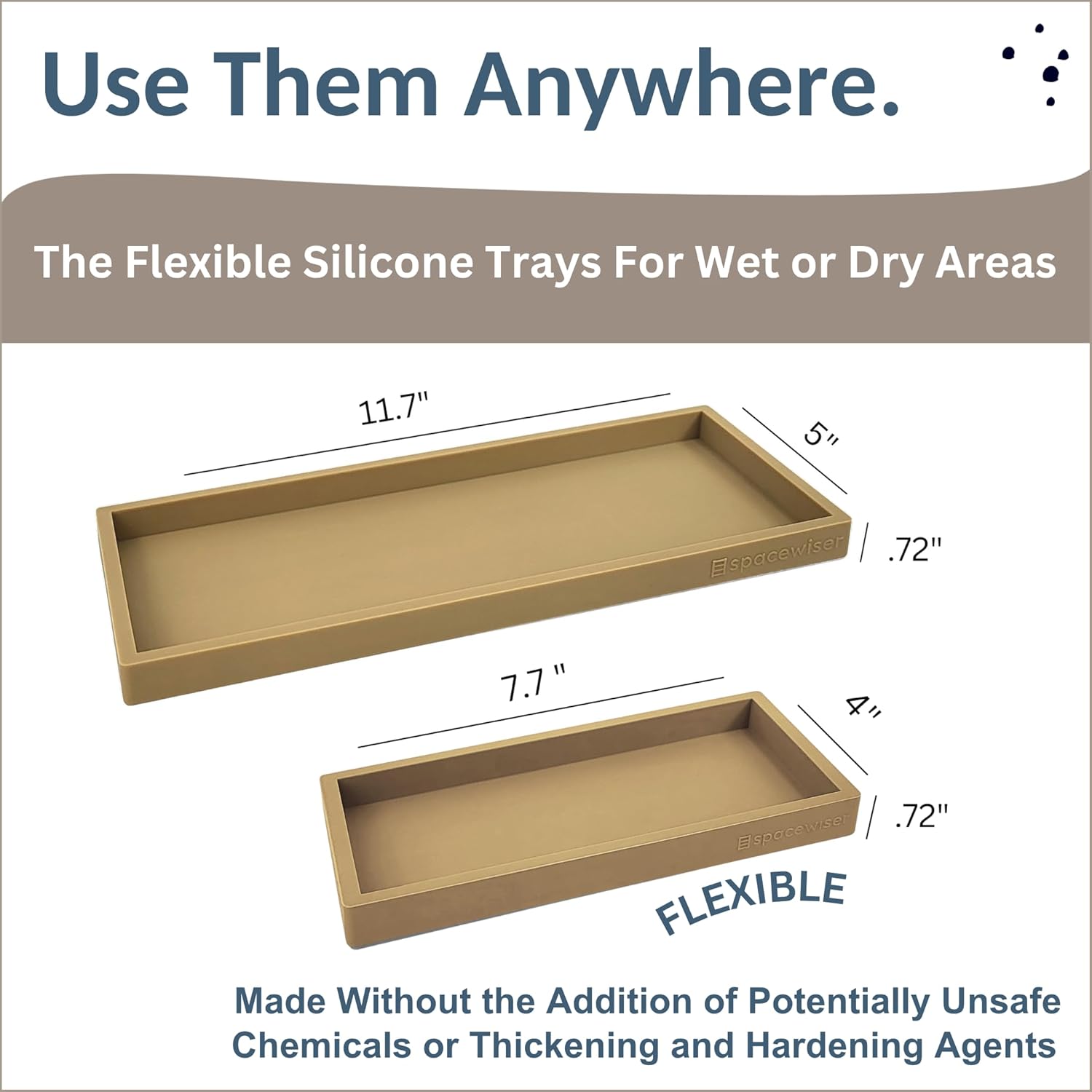 Use Them Anywhere.

The Flexible Silicone Trays For Wet or Dry Areas

11.7"

5"

.72"

spacewiser

7.7 "

4"

.72"

spacewiser

FLEXIBLE

Made Without the Addition of Potentially Unsafe Chemicals or Thickening and Hardening Agents